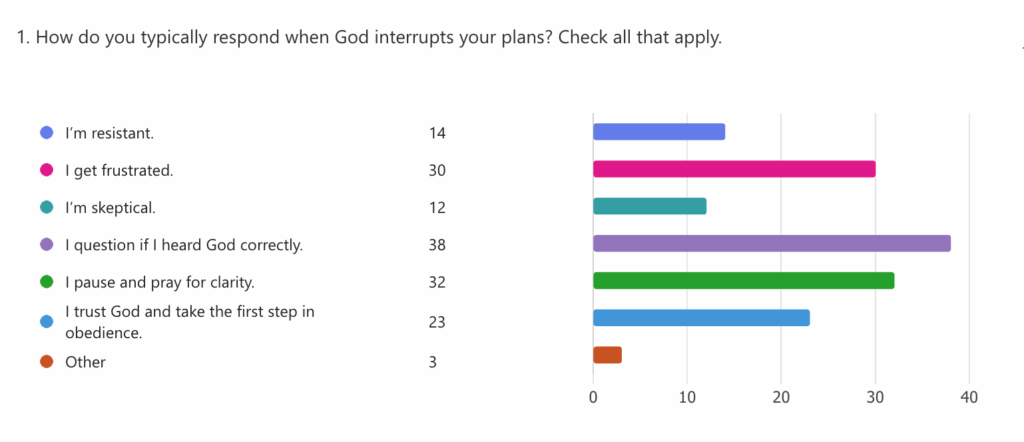 1. How do you typically respond when God interrupts your plans? Check all that apply.

| | |
|---|---|
| I'm resistant. | 14 |
| I get frustrated. | 30 |
| I'm skeptical. | 12 |
| I question if I heard God correctly. | 38 |
| I pause and pray for clarity. | 32 |
| I trust God and take the first step in obedience. | 23 |
| Other | 3 |

0 10 20 30 40